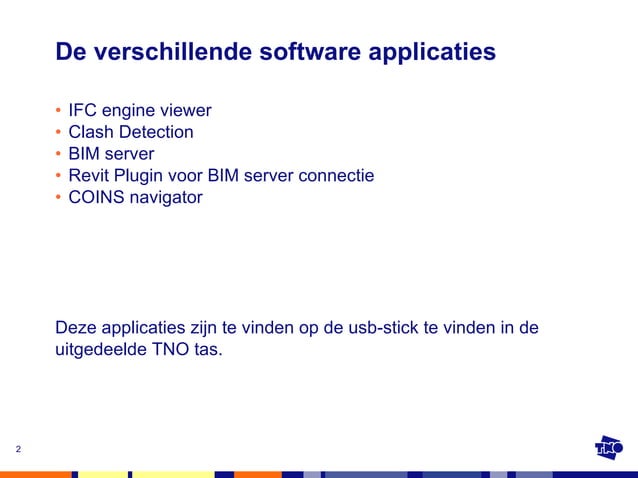 De verschillende software applicaties

• IFC engine viewer
• Clash Detection
• BIM server
• Revit Plugin voor BIM server connectie
• COINS navigator

Deze applicaties zijn te vinden op de usb-stick te vinden in de uitgedeelde TNO tas.

2

TNO